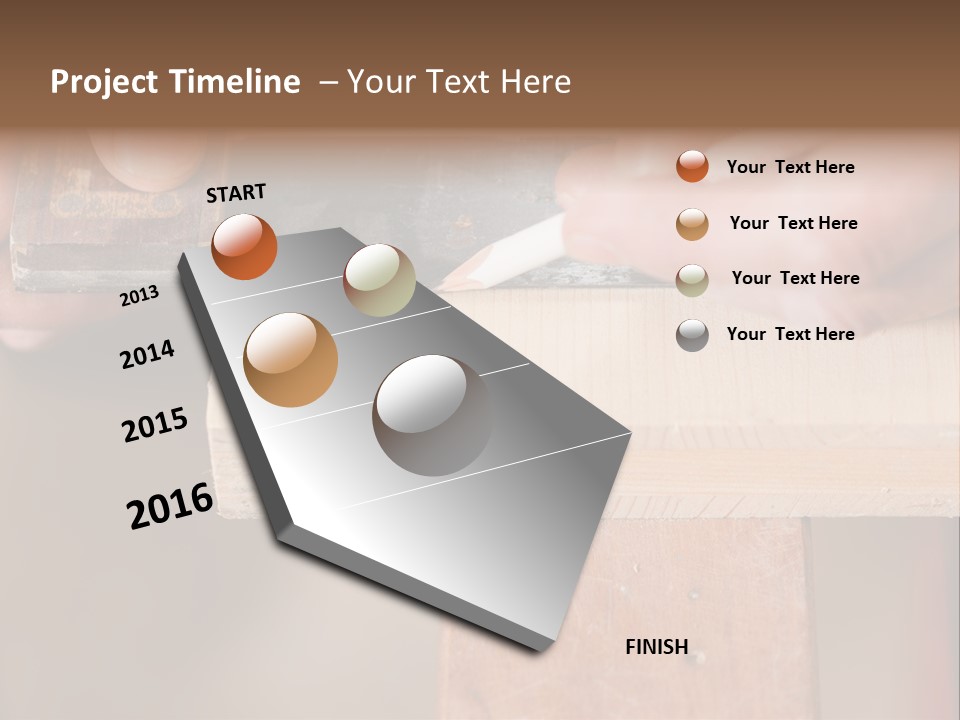 Project Timeline – Your Text Here

START

2013

2014

2015

2016

Your Text Here

Your Text Here

Your Text Here

Your Text Here

FINISH